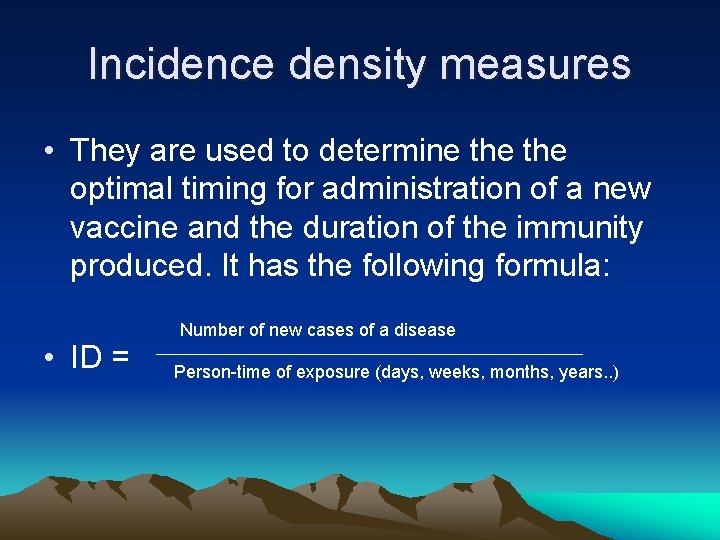 Incidence density measures

• They are used to determine the the optimal timing for administration of a new vaccine and the duration of the immunity produced. It has the following formula:

• ID = $\frac{\text{Number of new cases of a disease}}{\text{Person-time of exposure (days, weeks, months, years..)}}$